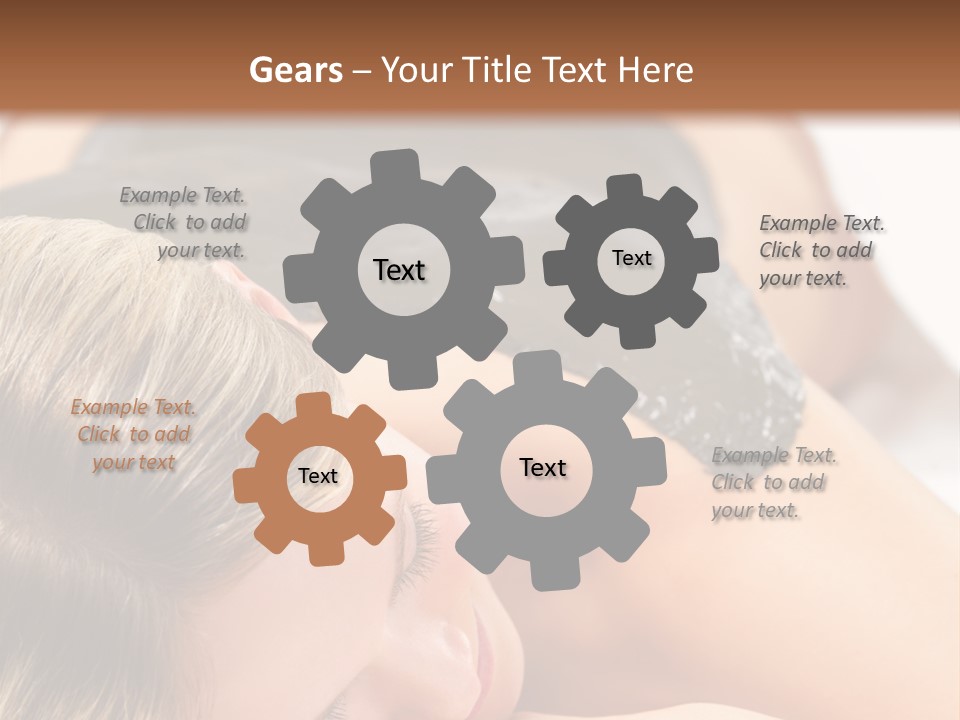 Gears – Your Title Text Here

Example Text. Click to add your text.

Text

Text

Example Text. Click to add your text.

Example Text. Click to add your text

Text

Text

Example Text. Click to add your text.